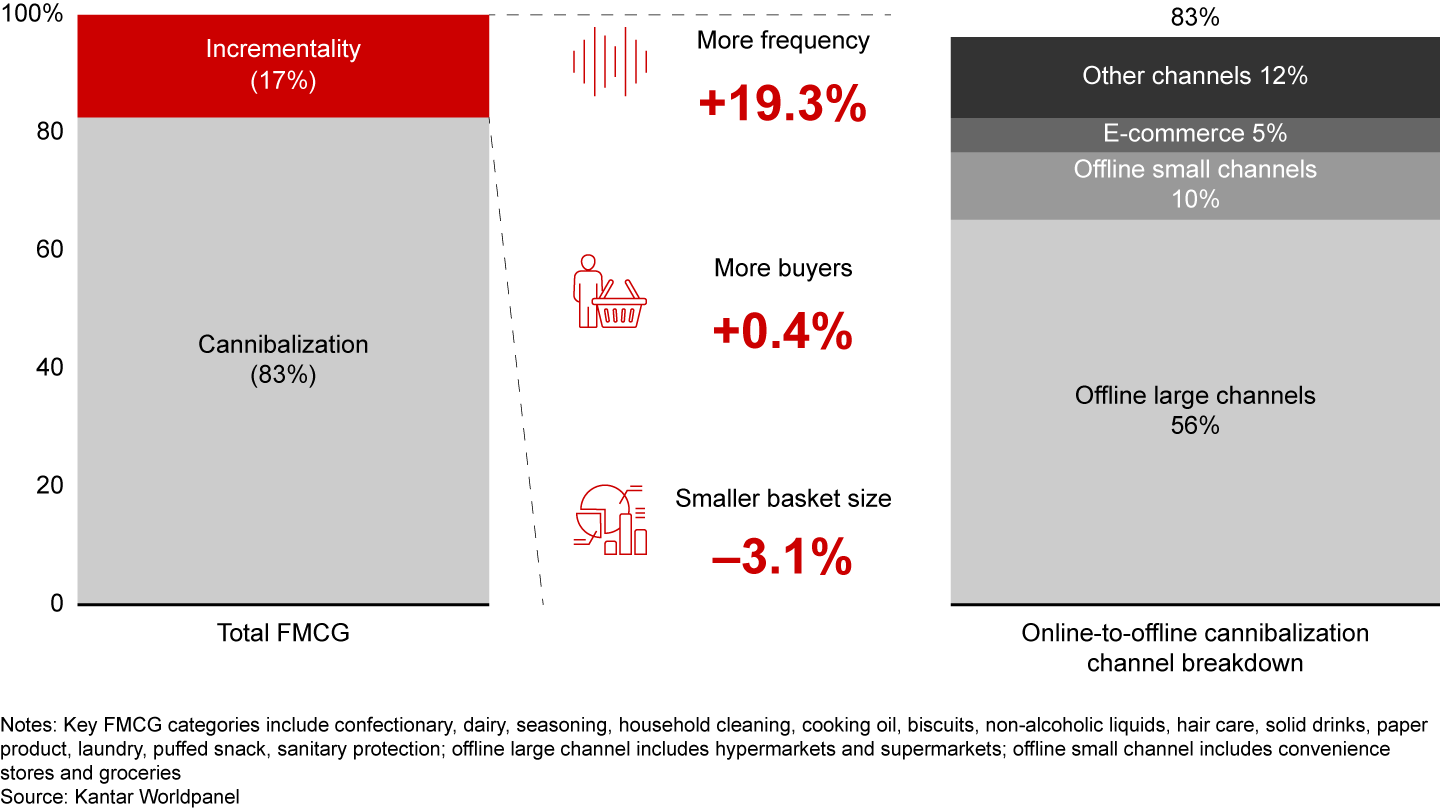 100%
80
60
40
20
0

Incrementality (17%)

Cannibalization (83%)

Total FMCG

More frequency
+19.3%

More buyers
+0.4%

Smaller basket size
–3.1%

83%

Other channels 12%

E-commerce 5%

Offline small channels 10%

Offline large channels 56%

Online-to-offline cannibalization channel breakdown

Notes: Key FMCG categories include confectionary, dairy, seasoning, household cleaning, cooking oil, biscuits, non-alcoholic liquids, hair care, solid drinks, paper product, laundry, puffed snack, sanitary protection; offline large channel includes hypermarkets and supermarkets; offline small channel includes convenience stores and groceries
Source: Kantar Worldpanel